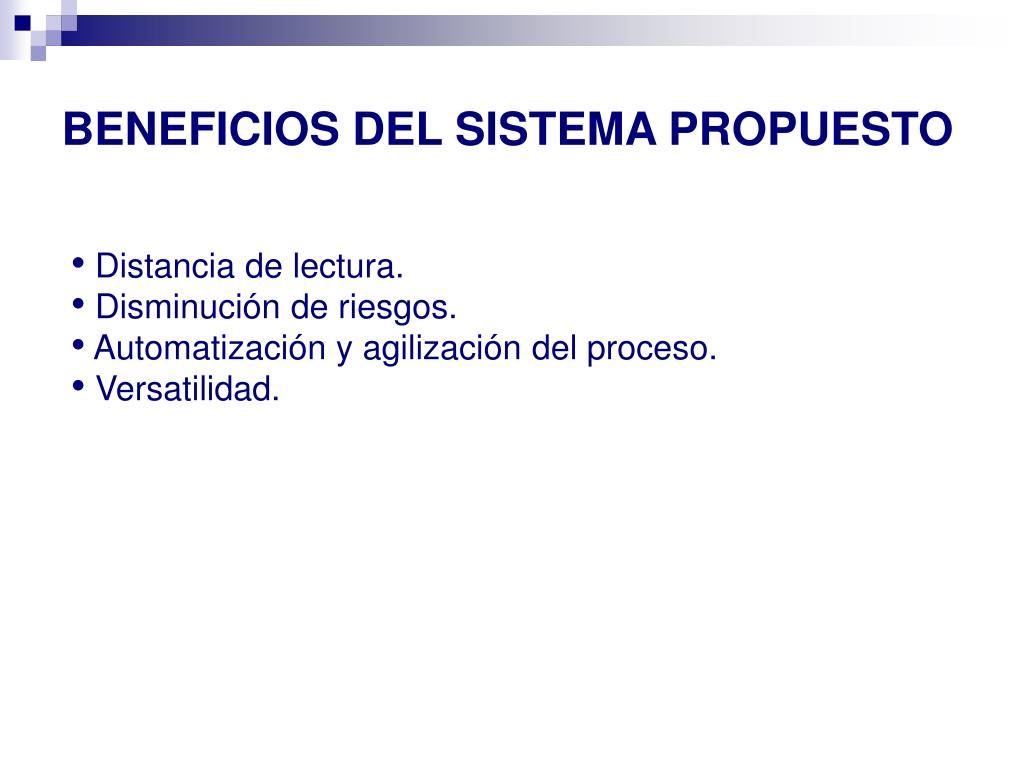 BENEFICIOS DEL SISTEMA PROPUESTO

• Distancia de lectura.
• Disminución de riesgos.
• Automatización y agilización del proceso.
• Versatilidad.